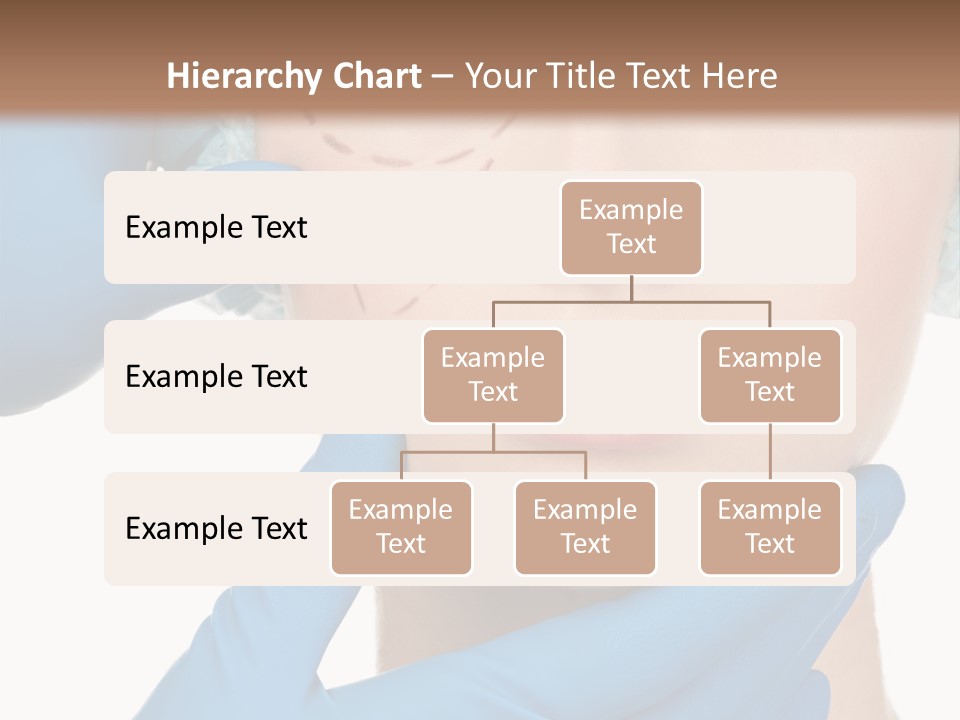 Hierarchy Chart – Your Title Text Here

Example Text

Example Text

Example Text

Example Text

Example Text

Example Text

Example Text

Example Text

Example Text